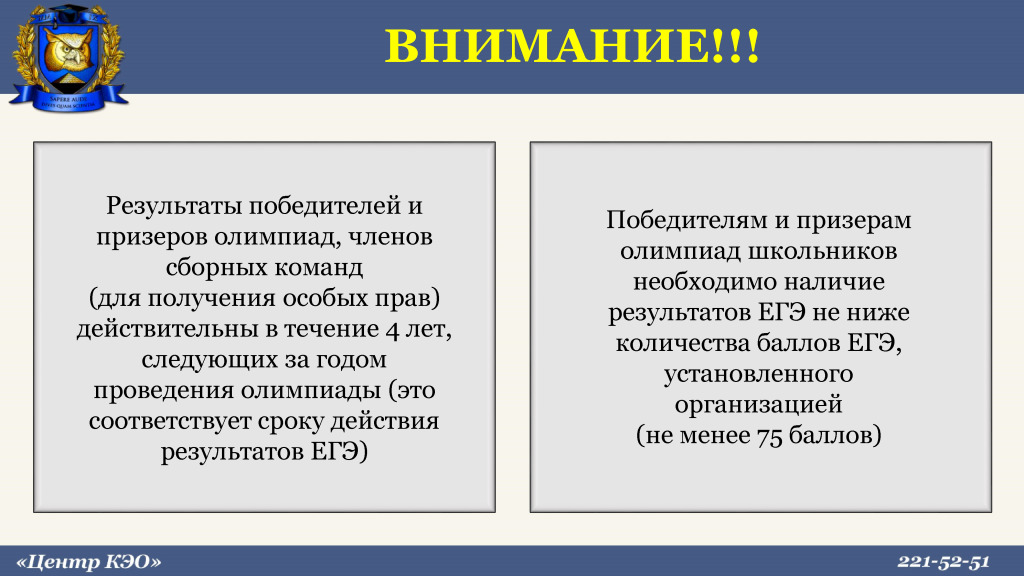 SAPERE AUDE

ВНИМАНИЕ!!!

Результаты победителей и призеров олимпиад, членов сборных команд
(для получения особых прав) действительны в течение 4 лет, следующих за годом проведения олимпиады (это соответствует сроку действия результатов ЕГЭ)

Победителям и призерам олимпиад школьников необходимо наличие результатов ЕГЭ не ниже количества баллов ЕГЭ, установленного организацией
(не менее 75 баллов)

«Центр КЭО»

221-52-51